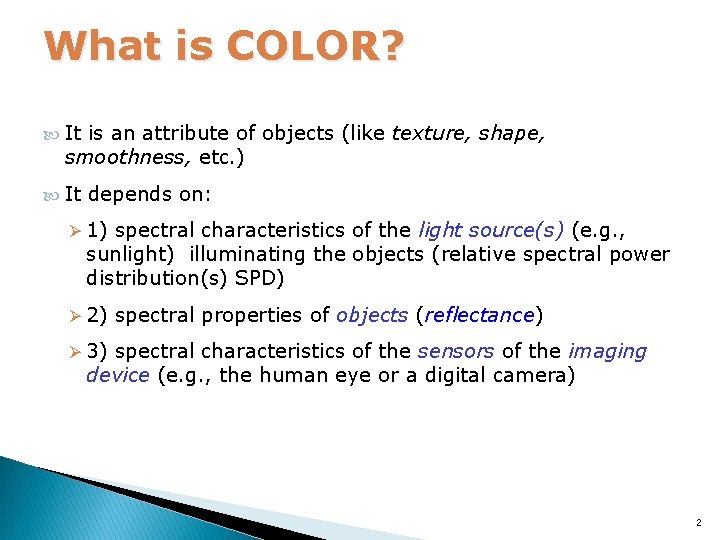 What is COLOR?

It is an attribute of objects (like texture, shape, smoothness, etc.)

It depends on:

1) spectral characteristics of the light source(s) (e.g., sunlight) illuminating the objects (relative spectral power distribution(s) SPD)

2) spectral properties of objects (reflectance)

3) spectral characteristics of the sensors of the imaging device (e.g., the human eye or a digital camera)

2